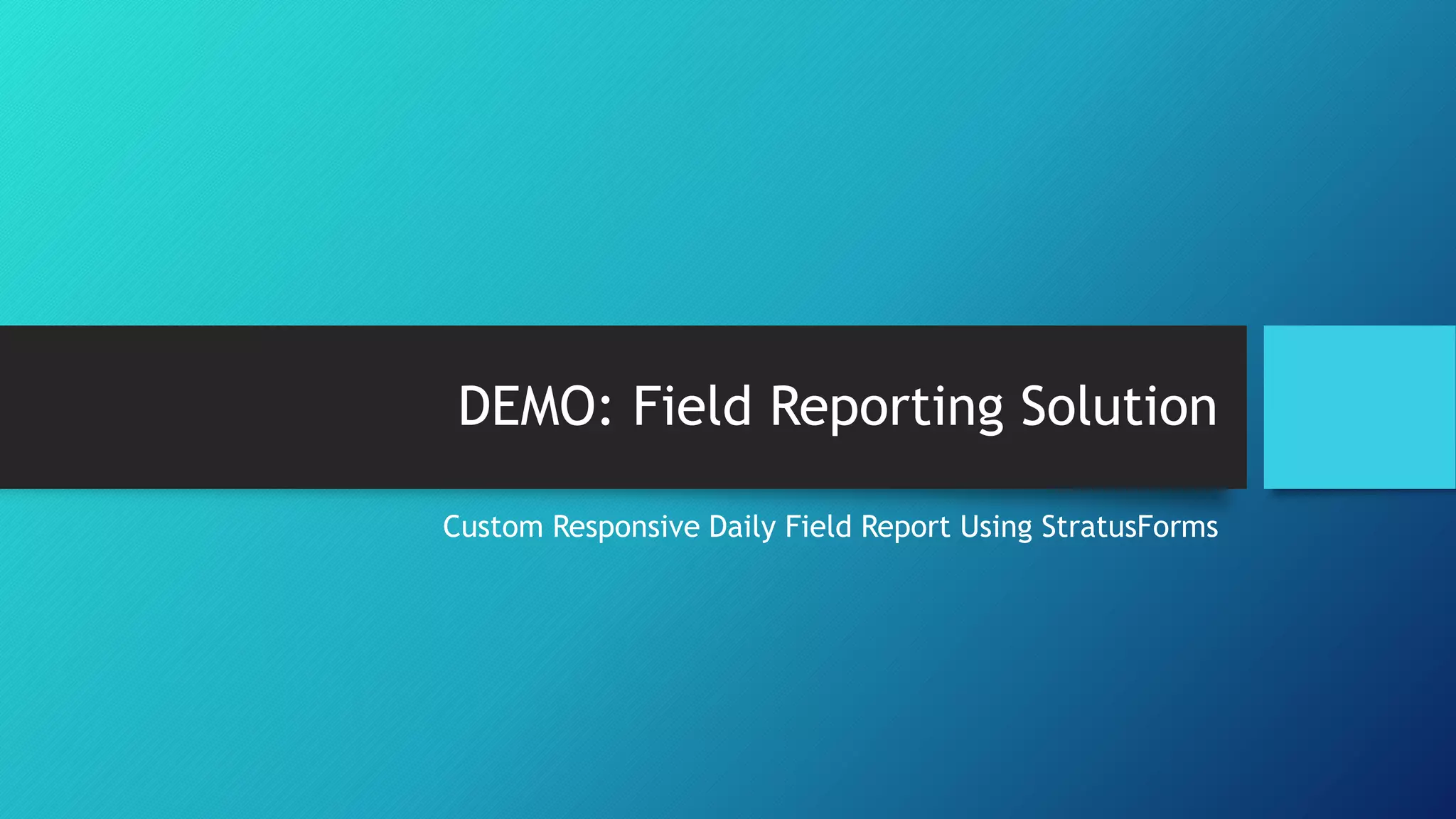 DEMO: Field Reporting Solution

Custom Responsive Daily Field Report Using StratusForms